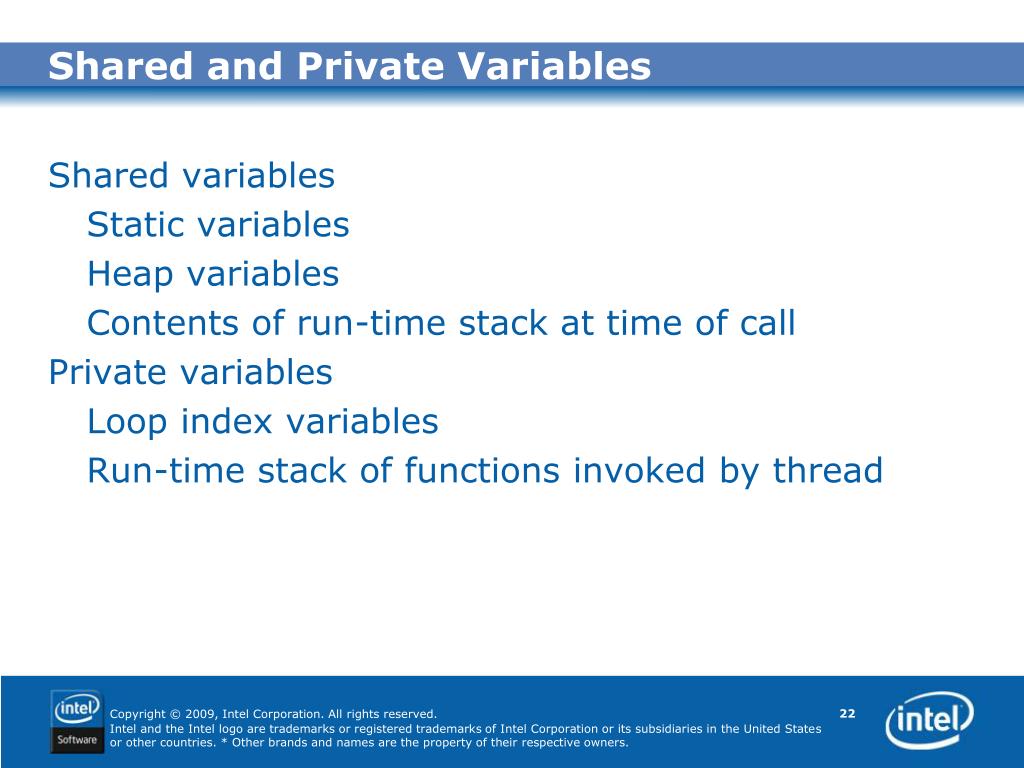 Shared and Private Variables

Shared variables

Static variables

Heap variables

Contents of run-time stack at time of call

Private variables

Loop index variables

Run-time stack of functions invoked by thread

intel Software

Copyright © 2009, Intel Corporation. All rights reserved.
Intel and the Intel logo are trademarks or registered trademarks of Intel Corporation or its subsidiaries in the United States or other countries. * Other brands and names are the property of their respective owners.

22

intel